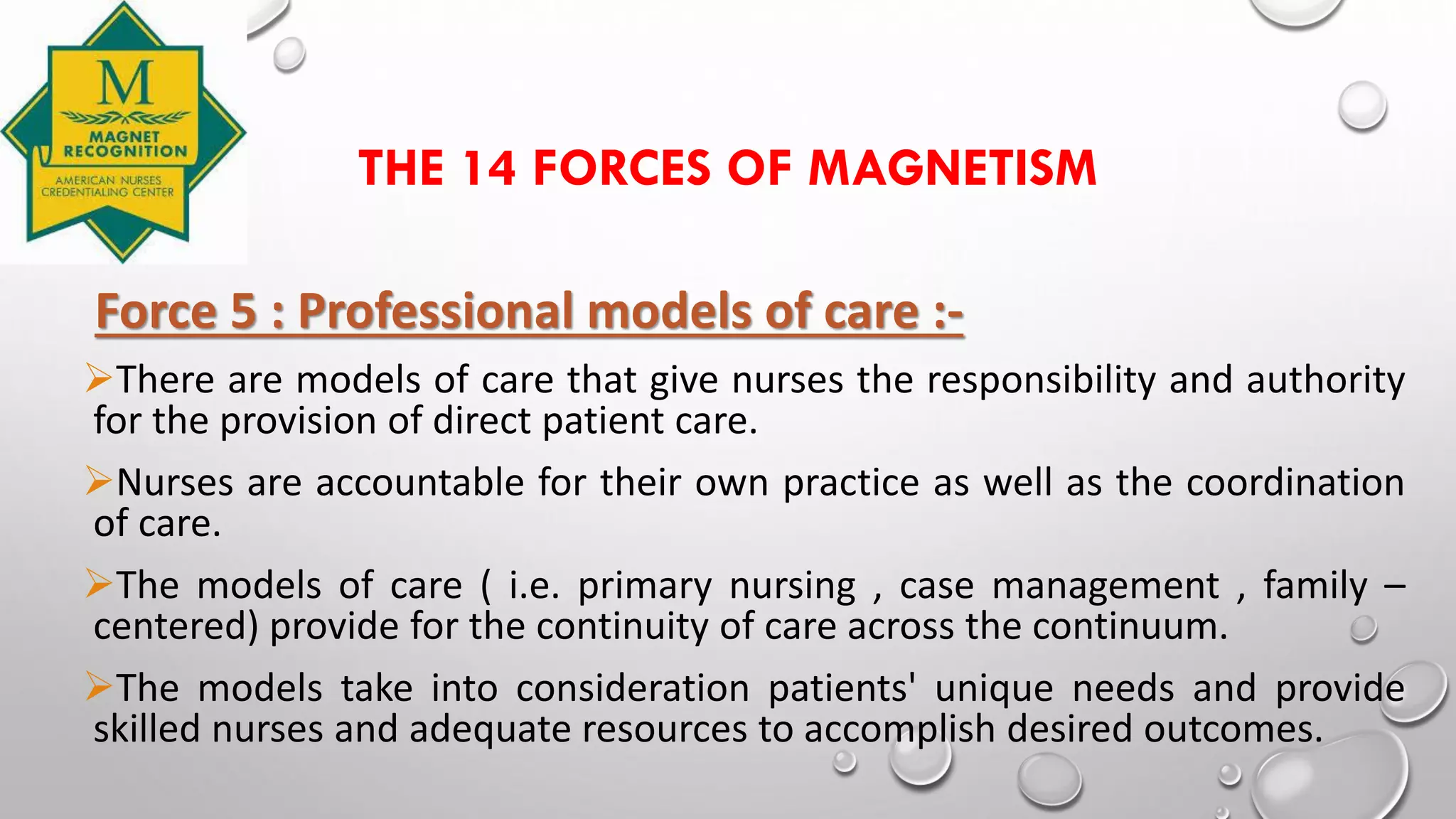 M

MAGNET RECOGNITION

AMERICAN NURSES CREDENTIALING CENTER

THE 14 FORCES OF MAGNETISM

Force 5 : Professional models of care :-

➢There are models of care that give nurses the responsibility and authority for the provision of direct patient care.

➢Nurses are accountable for their own practice as well as the coordination of care.

➢The models of care ( i.e. primary nursing , case management , family – centered) provide for the continuity of care across the continuum.

➢The models take into consideration patients' unique needs and provide skilled nurses and adequate resources to accomplish desired outcomes.